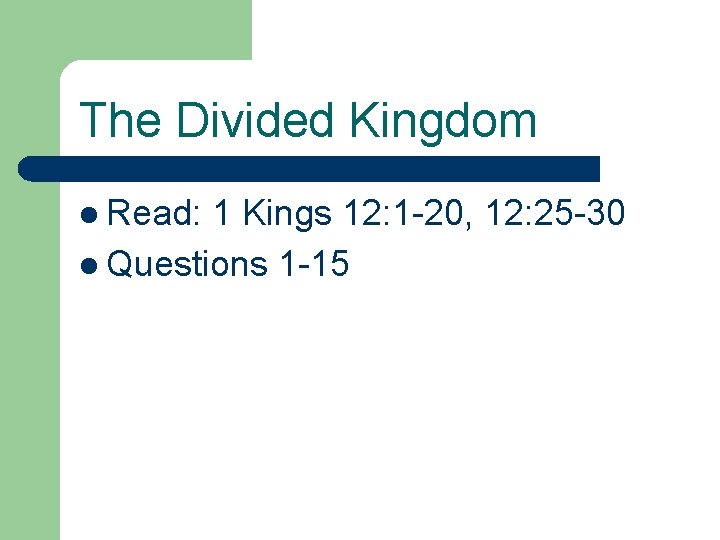 The Divided Kingdom

- Read: 1 Kings 12:1-20, 12:25-30
- Questions 1-15